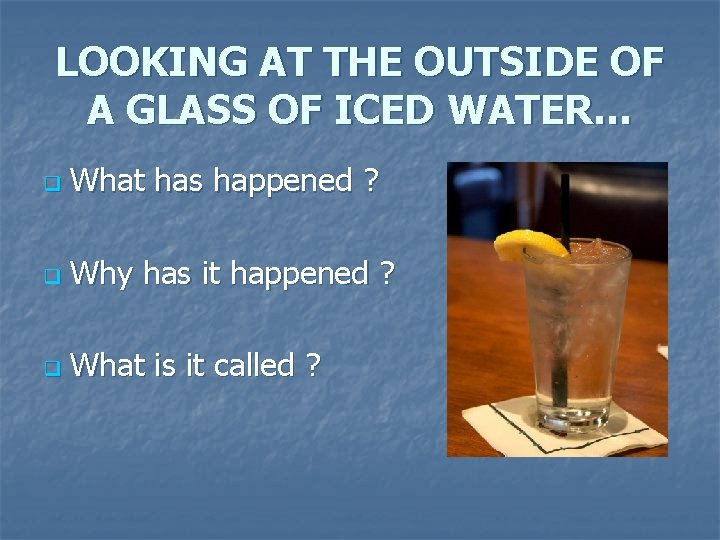 LOOKING AT THE OUTSIDE OF A GLASS OF ICED WATER...

What has happened ?

Why has it happened ?

What is it called ?